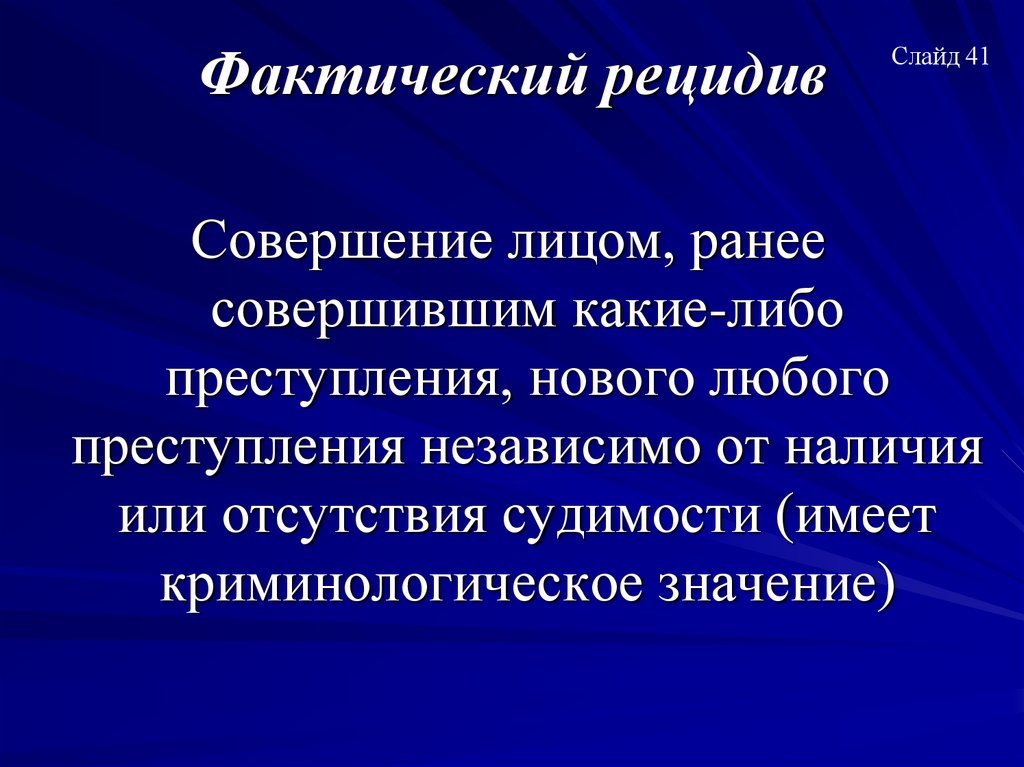 Фактический рецидив

Слайд 41

Совершение лицом, ранее совершившим какие-либо преступления, нового любого преступления независимо от наличия или отсутствия судимости (имеет криминологическое значение)